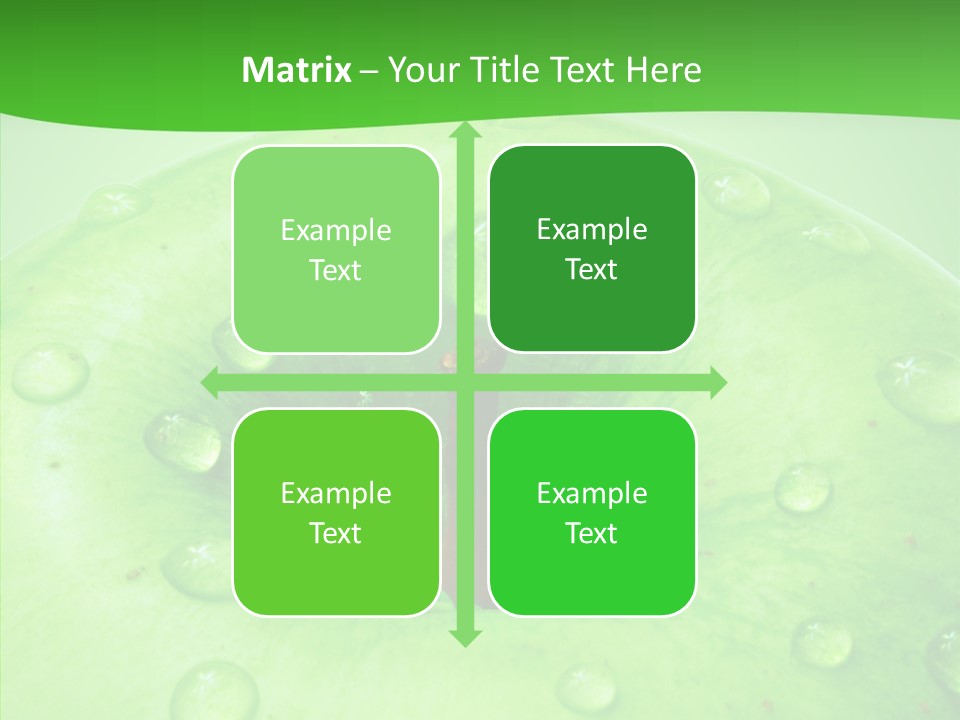 Matrix – Your Title Text Here

Example Text

Example Text

Example Text

Example Text